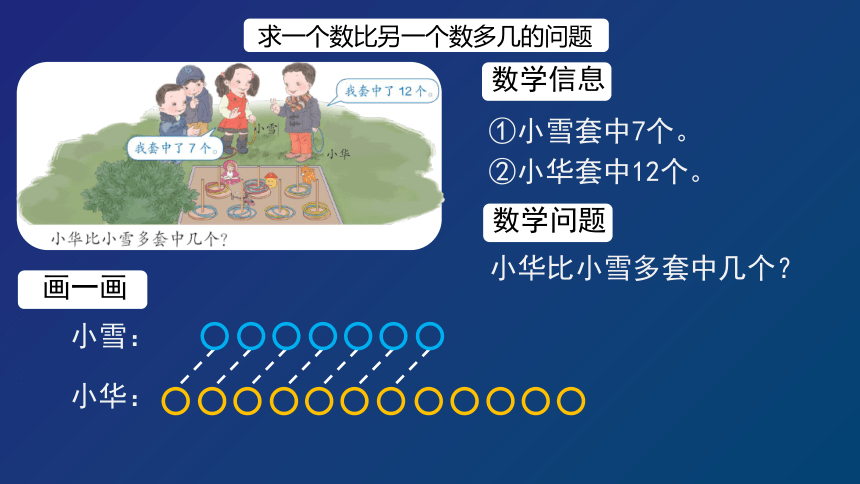 求一个数比另一个数多几的问题

我套中了7个。

我套中了12个。

小雪

小华

小华比小雪多套中几个？

数学信息

①小雪套中7个。

②小华套中12个。

数学问题

小华比小雪多套中几个？

画一画

小雪：

小华：